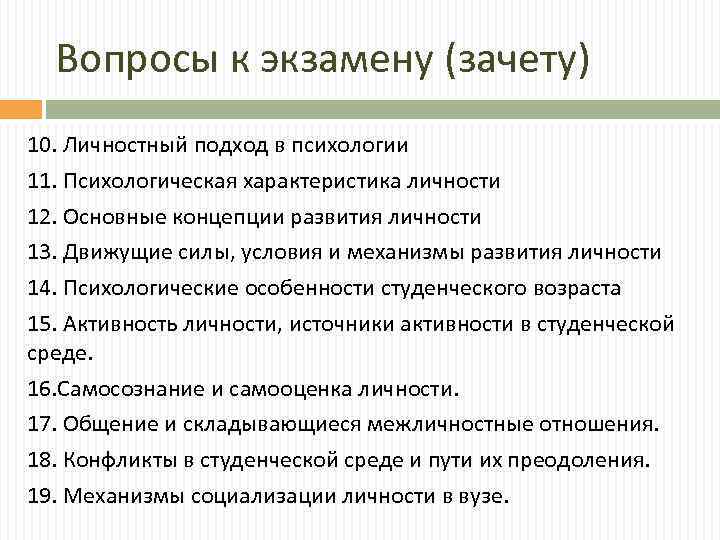 Вопросы к экзамену (зачету)

10. Личностный подход в психологии

11. Психологическая характеристика личности

12. Основные концепции развития личности

13. Движущие силы, условия и механизмы развития личности

14. Психологические особенности студенческого возраста

15. Активность личности, источники активности в студенческой среде.

16.Самосознание и самооценка личности.

17. Общение и складывающиеся межличностные отношения.

18. Конфликты в студенческой среде и пути их преодоления.

19. Механизмы социализации личности в вузе.